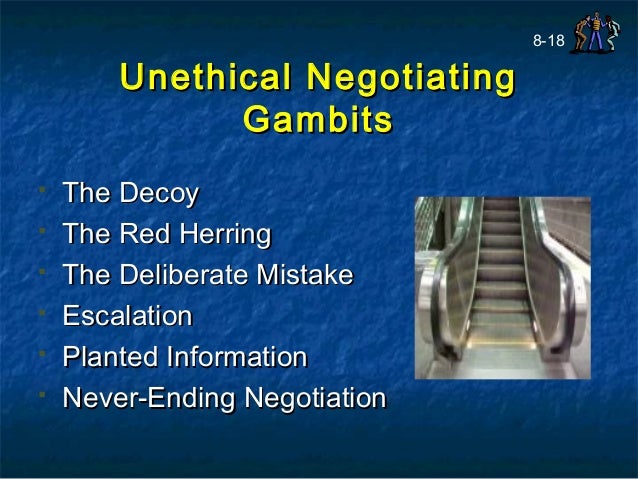 8-18

Unethical Negotiating Gambits

- The Decoy
- The Red Herring
- The Deliberate Mistake
- Escalation
- Planted Information
- Never-Ending Negotiation